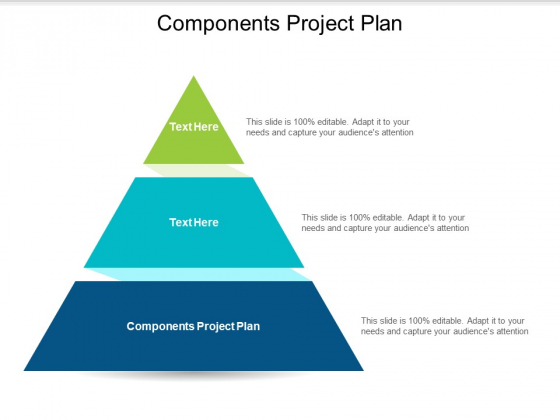 Components Project Plan

Text Here

This slide is 100% editable. Adapt it to your needs and capture your audience's attention

Text Here

This slide is 100% editable. Adapt it to your needs and capture your audience's attention

Components Project Plan

This slide is 100% editable. Adapt it to your needs and capture your audience's attention